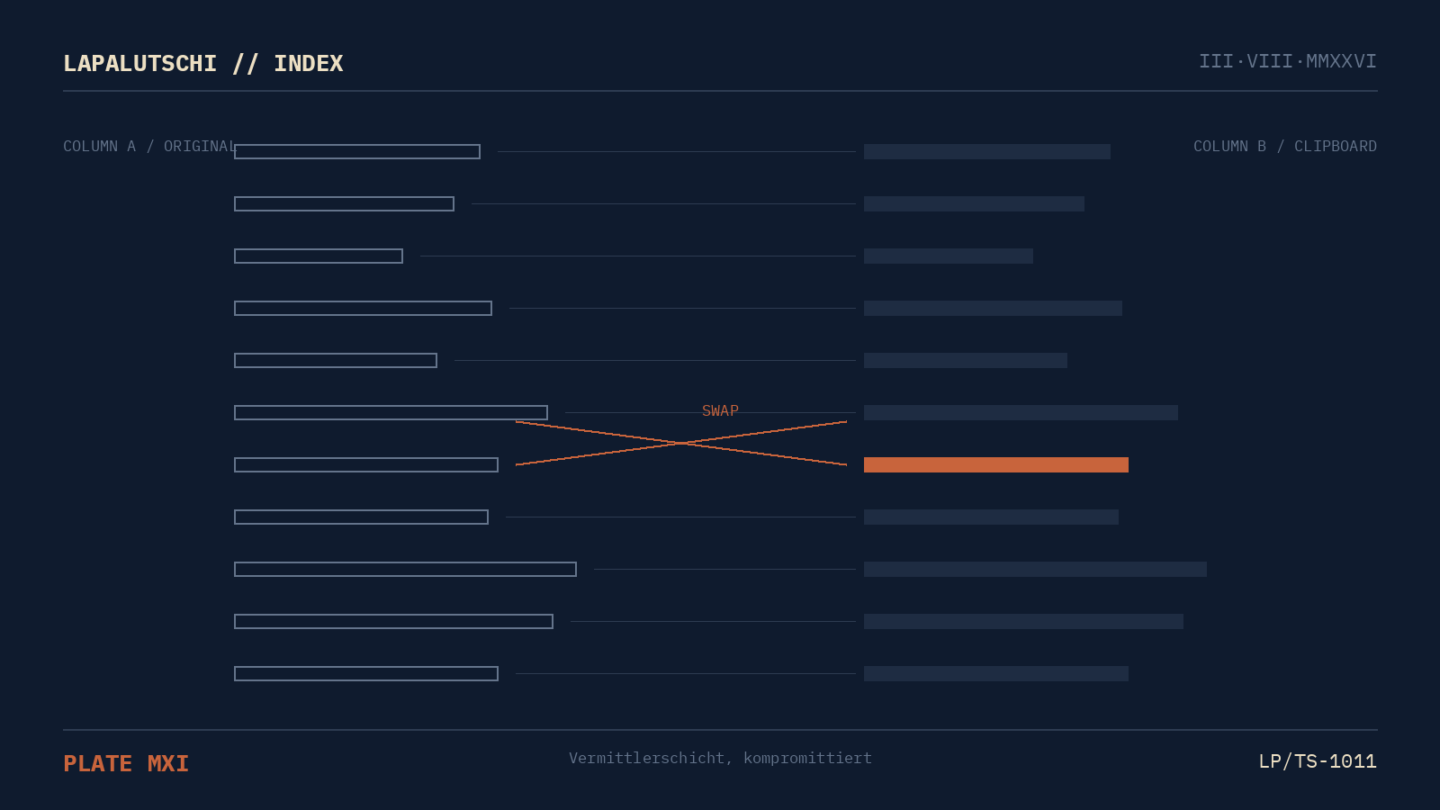 LAPALUTSCHI // INDEX

III·VIII·MMXXVI

COLUMN A / ORIGINAL

COLUMN B / CLIPBOARD

SWAP

PLATE MXI

Vermittlerschicht, kompromittiert

LP/TS-1011